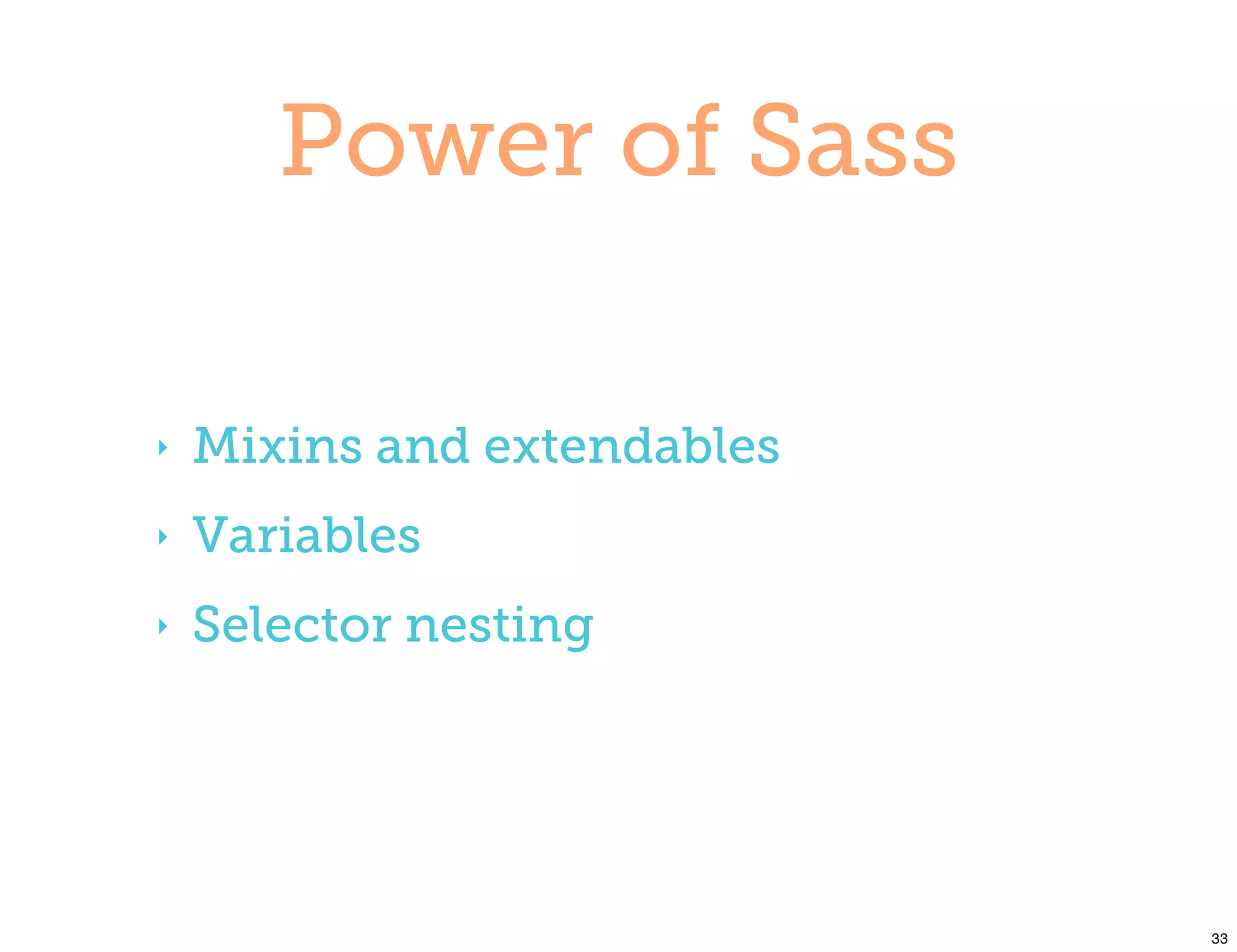 Power of Sass

‣ Mixins and extendables
‣ Variables
‣ Selector nesting

33